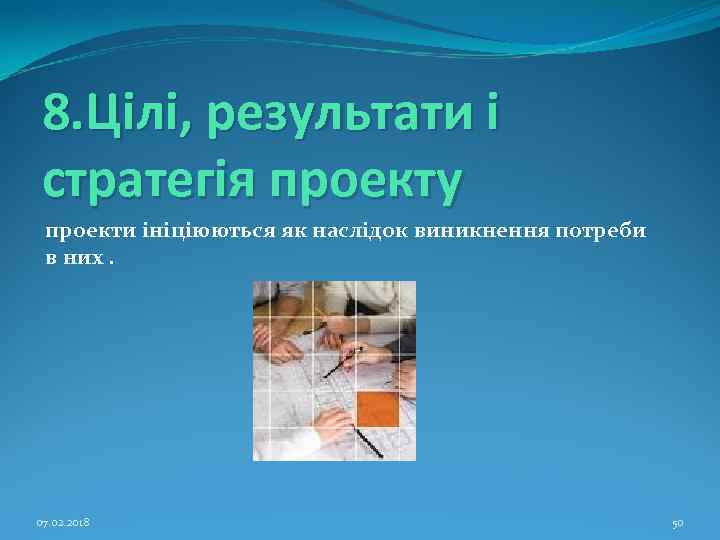 8.Цілі, результати і стратегія проекту

проекти ініціюються як наслідок виникнення потреби в них .

07.02.2018

50